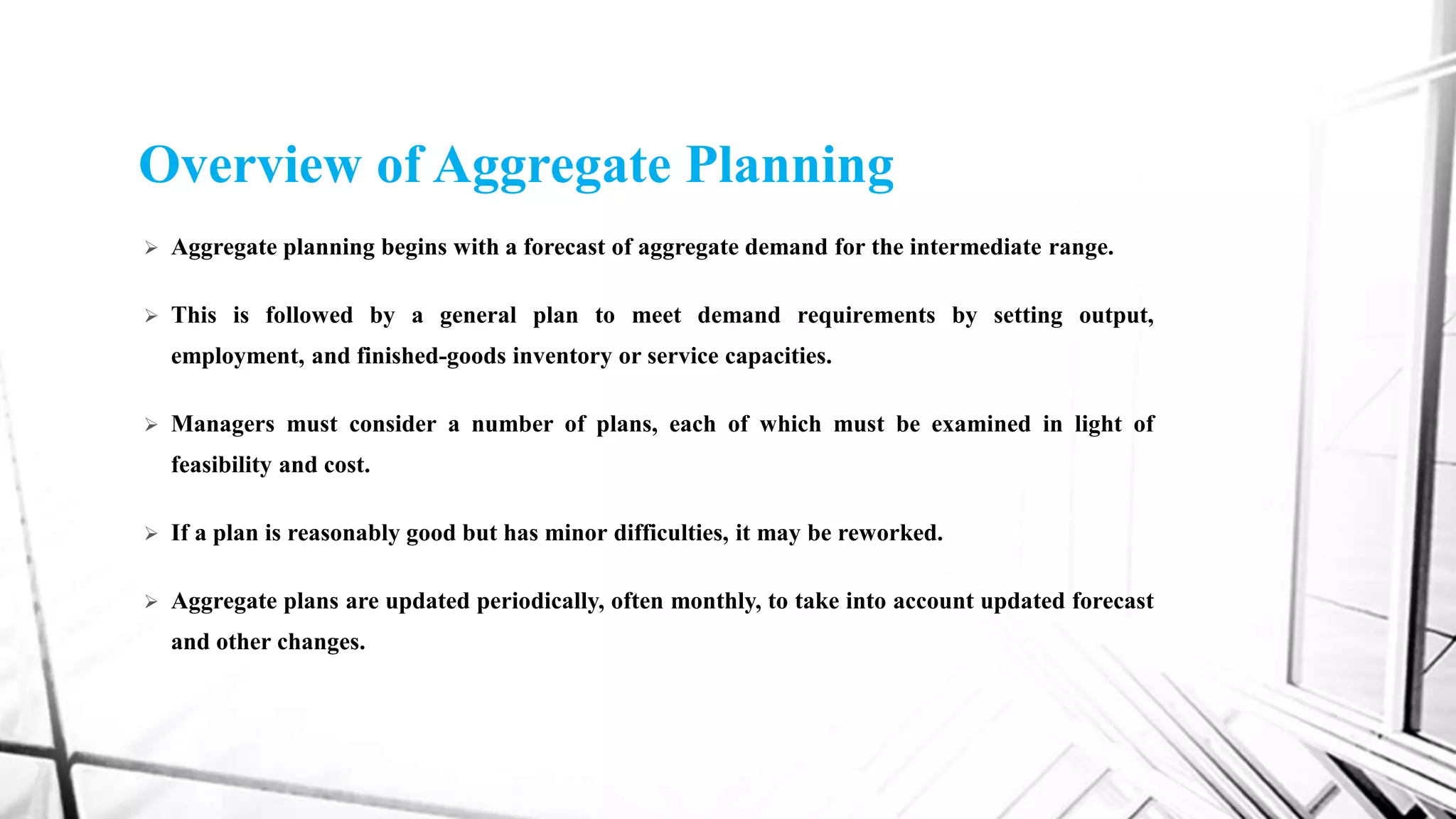 Overview of Aggregate Planning

➢ Aggregate planning begins with a forecast of aggregate demand for the intermediate range.

➢ This is followed by a general plan to meet demand requirements by setting output, employment, and finished-goods inventory or service capacities.

➢ Managers must consider a number of plans, each of which must be examined in light of feasibility and cost.

➢ If a plan is reasonably good but has minor difficulties, it may be reworked.

➢ Aggregate plans are updated periodically, often monthly, to take into account updated forecast and other changes.